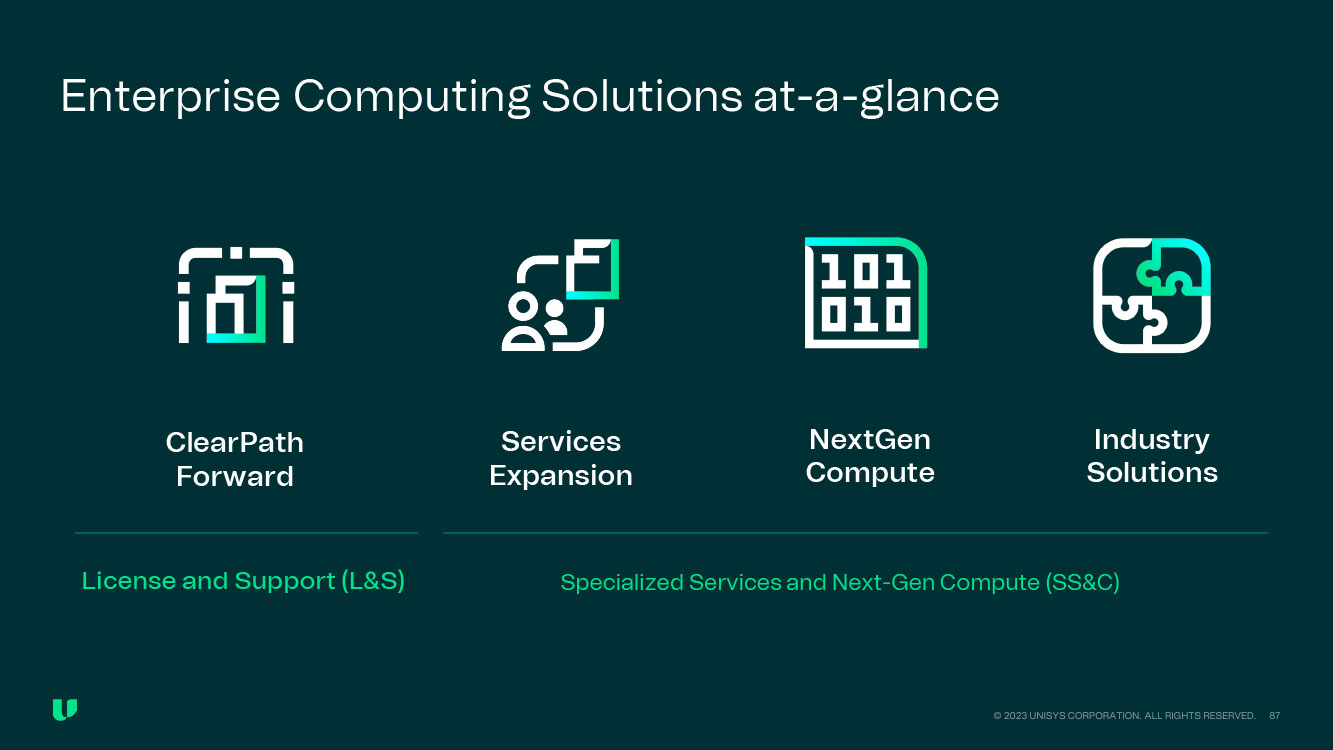 Enterprise Computing Solutions at-a-glance

101
010

ClearPath Forward

Services Expansion

NextGen Compute

Industry Solutions

License and Support (L&S)

Specialized Services and Next-Gen Compute (SS&C)

© 2023 UNISYS CORPORATION. ALL RIGHTS RESERVED. 87